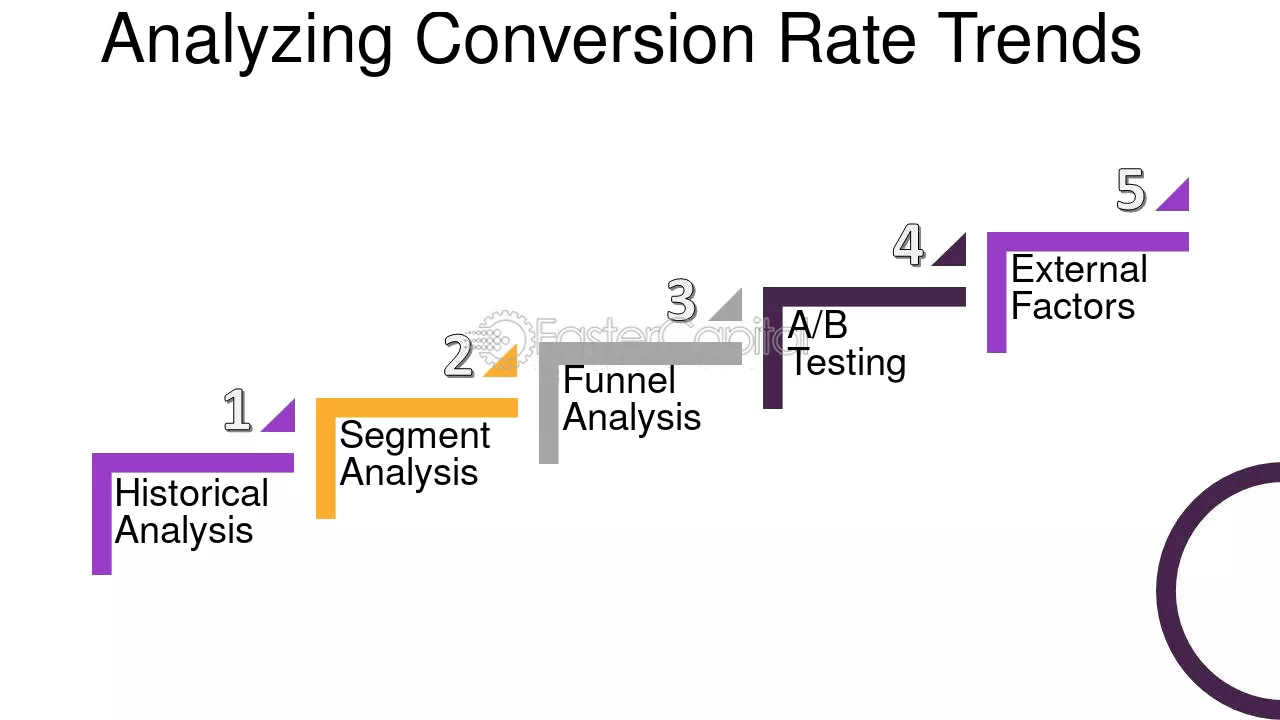 Analyzing Conversion Rate Trends

1
Historical Analysis

2
Segment Analysis

3
Funnel Analysis

4
A/B Testing

5
External Factors

FasterCapital